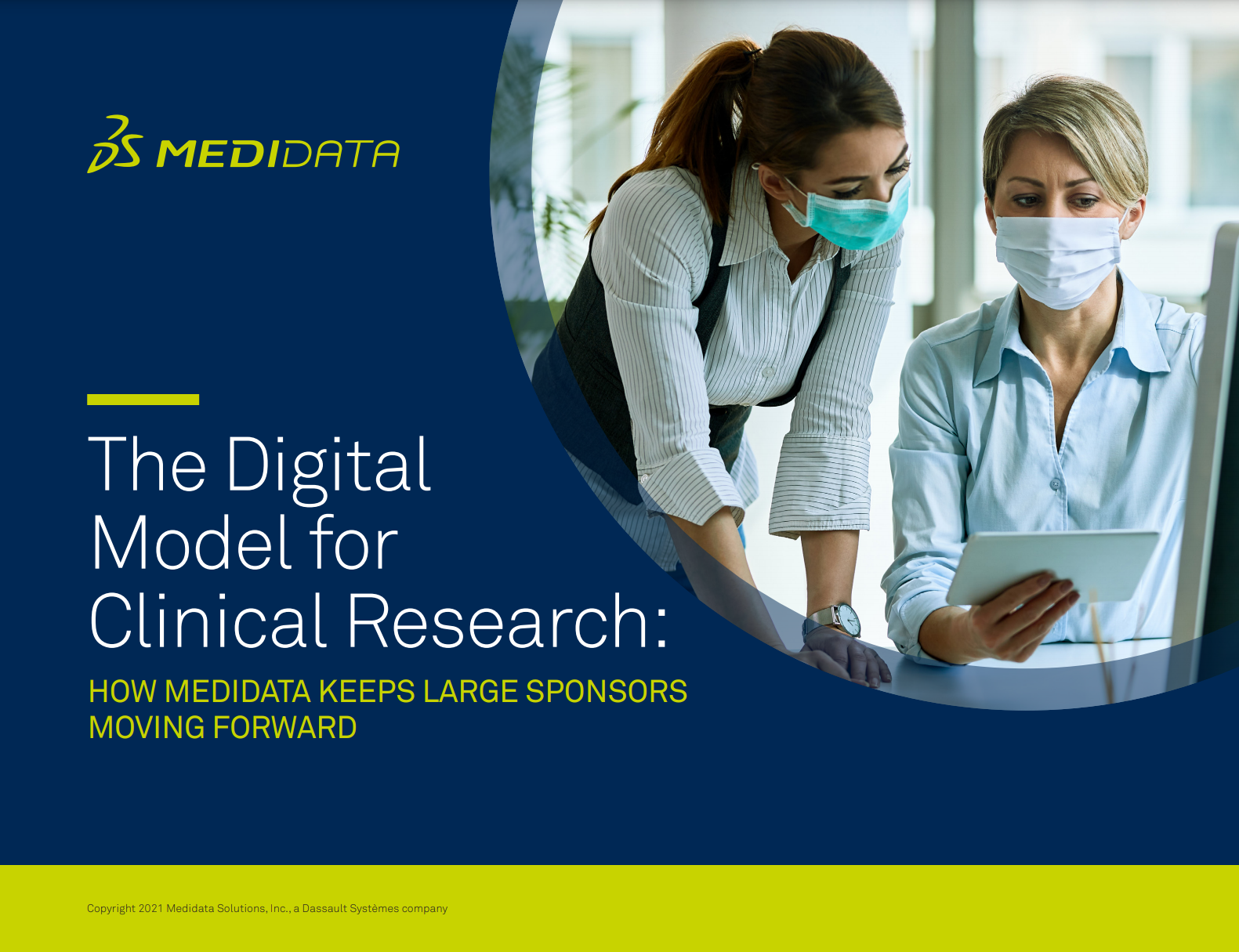 MEDIDATA

The Digital Model for Clinical Research:

HOW MEDIDATA KEEPS LARGE SPONSORS MOVING FORWARD

Copyright 2021 Medidata Solutions, Inc., a Dassault Systèmes company